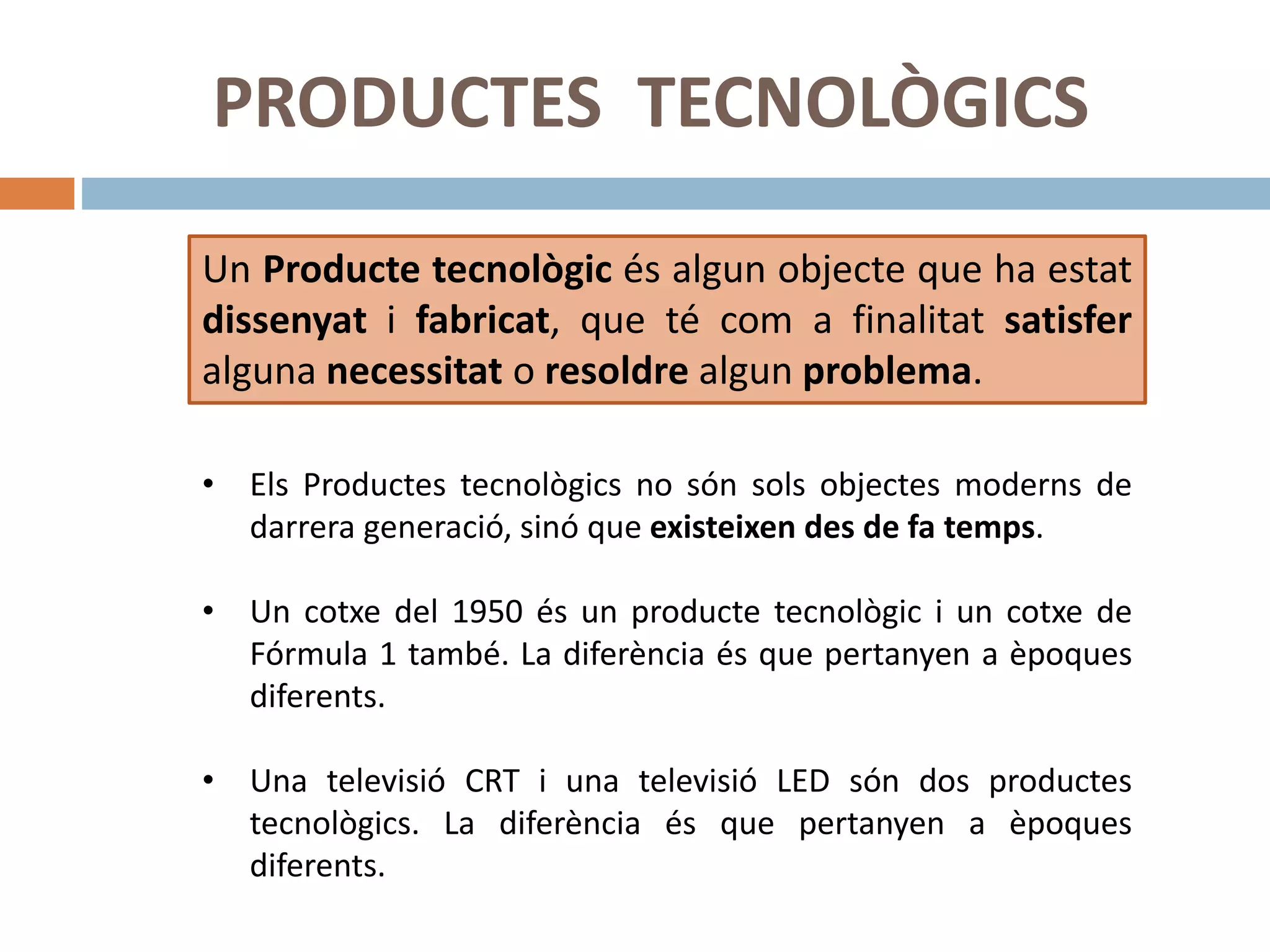 PRODUCTES TECNOLÒGICS

Un Producte tecnològic és algun objecte que ha estat dissenyat i fabricat, que té com a finalitat satisfer alguna necessitat o resoldre algun problema.

• Els Productes tecnològics no són sols objectes moderns de darrera generació, sinó que existeixen des de fa temps.

• Un cotxe del 1950 és un producte tecnològic i un cotxe de Fórmula 1 també. La diferència és que pertanyen a èpoques diferents.

• Una televisió CRT i una televisió LED són dos productes tecnològics. La diferència és que pertanyen a èpoques diferents.